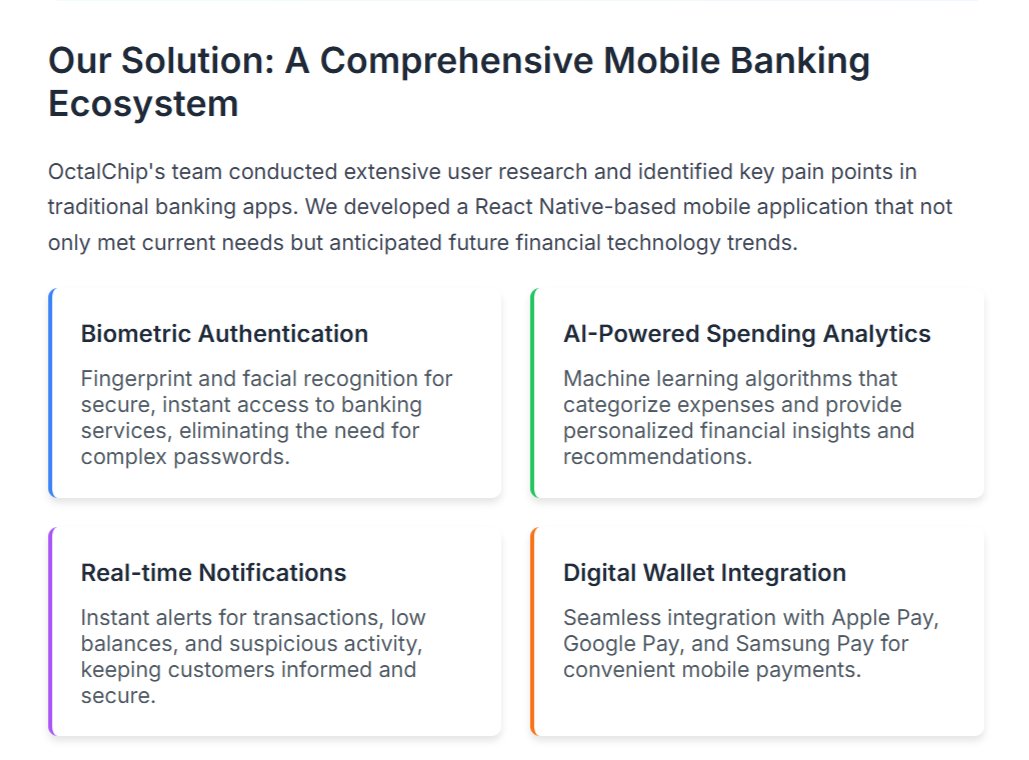 Our Solution: A Comprehensive Mobile Banking Ecosystem

OctalChip's team conducted extensive user research and identified key pain points in traditional banking apps. We developed a React Native-based mobile application that not only met current needs but anticipated future financial technology trends.

Biometric Authentication

Fingerprint and facial recognition for secure, instant access to banking services, eliminating the need for complex passwords.

AI-Powered Spending Analytics

Machine learning algorithms that categorize expenses and provide personalized financial insights and recommendations.

Real-time Notifications

Instant alerts for transactions, low balances, and suspicious activity, keeping customers informed and secure.

Digital Wallet Integration

Seamless integration with Apple Pay, Google Pay, and Samsung Pay for convenient mobile payments.